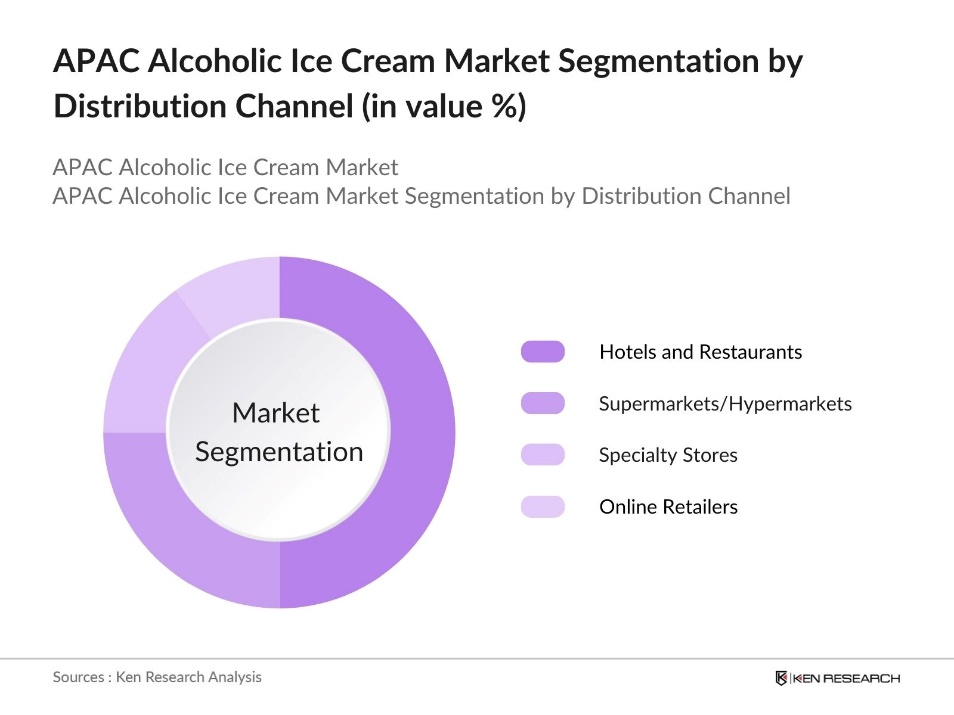 APAC Alcoholic Ice Cream Market Segmentation by Distribution Channel (in value %)

APAC Alcoholic Ice Cream Market
APAC Alcoholic Ice Cream Market Segmentation by Distribution Channel

Market Segmentation

Hotels and Restaurants
Supermarkets/Hypermarkets
Specialty Stores
Online Retailers

Sources : Ken Research Analysis

KEN RESEARCH